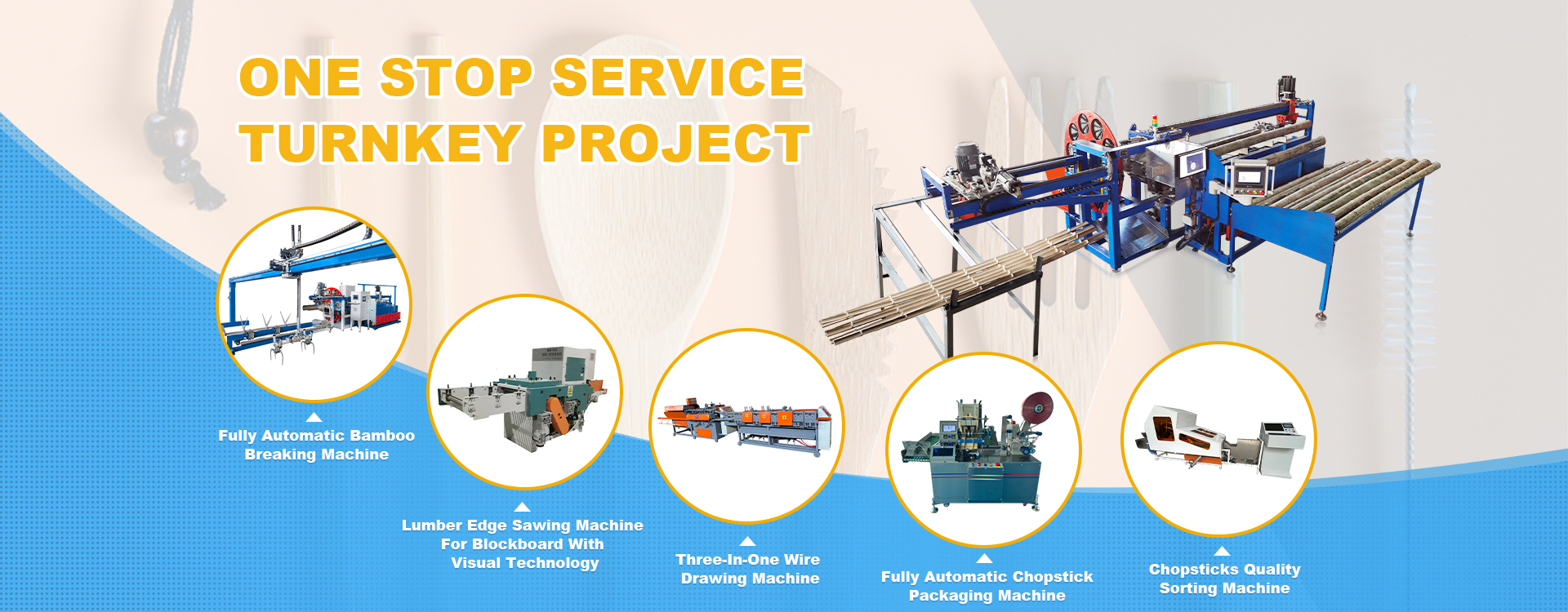 ONE STOP SERVICE
TURNKEY PROJECT

Fully Automatic Bamboo Breaking Machine

Lumber Edge Sawing Machine For Blockboard With Visual Technology

Three-In-One Wire Drawing Machine

Fully Automatic Chopstick Packaging Machine

Chopsticks Quality Sorting Machine